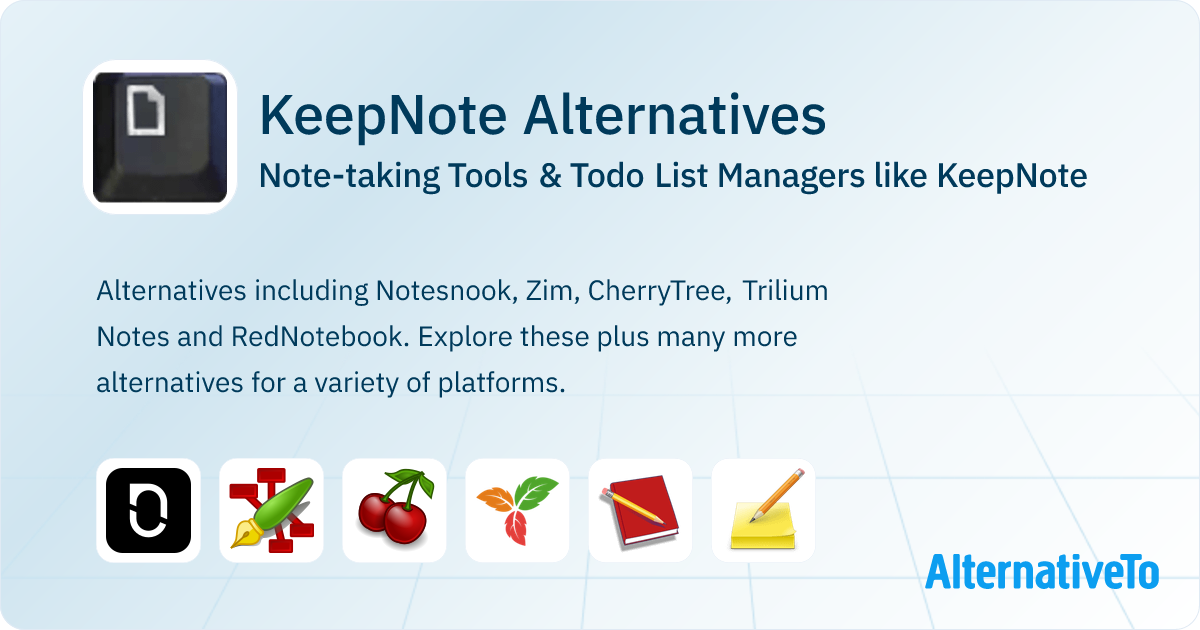 KeepNote Alternatives
Note-taking Tools & Todo List Managers like KeepNote

Alternatives including Notesnook, Zim, CherryTree, Trilium Notes and RedNotebook. Explore these plus many more alternatives for a variety of platforms.

AlternativeTo